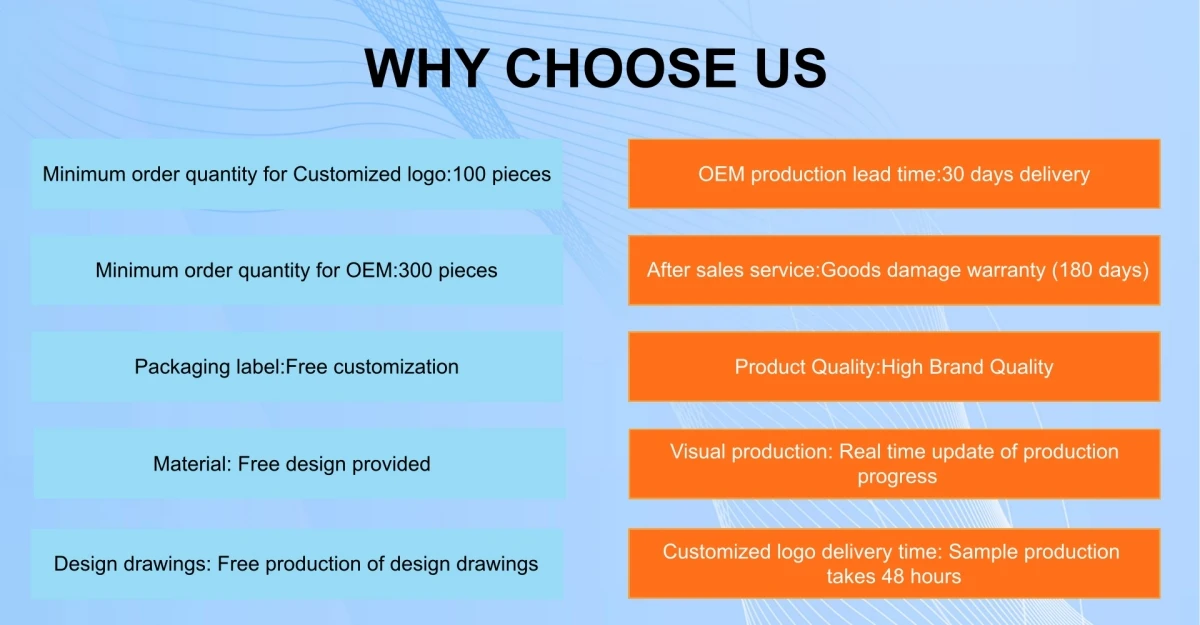 WHY CHOOSE US

Minimum order quantity for Customized logo:100 pieces

Minimum order quantity for OEM:300 pieces

Packaging label:Free customization

Material: Free design provided

Design drawings: Free production of design drawings

OEM production lead time:30 days delivery

After sales service:Goods damage warranty (180 days)

Product Quality:High Brand Quality

Visual production: Real time update of production progress

Customized logo delivery time: Sample production takes 48 hours